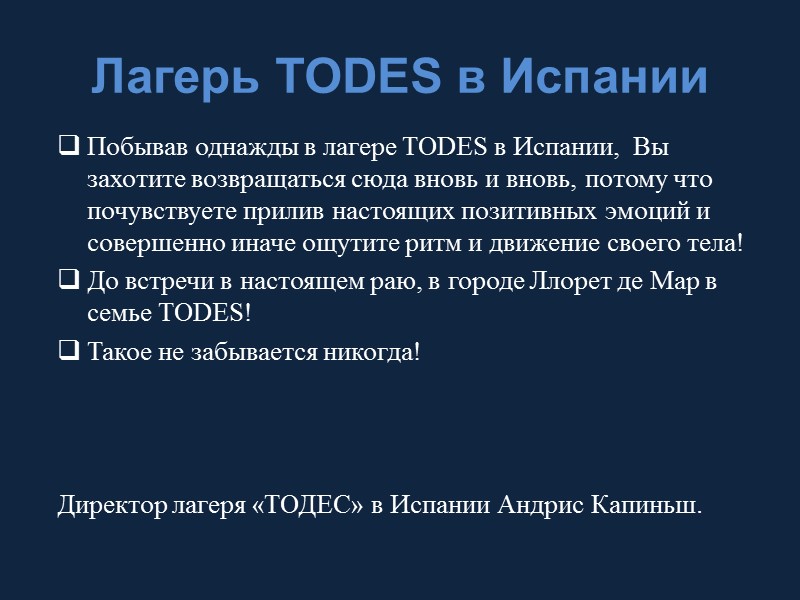 Лагерь TODES в Испании

❑ Побывав однажды в лагере TODES в Испании, Вы захотите возвращаться сюда вновь и вновь, потому что почувствуете прилив настоящих позитивных эмоций и совершенно иначе ощутите ритм и движение своего тела!

❑ До встречи в настоящем раю, в городе Ллорет де Мар в семье TODES!

❑ Такое не забывается никогда!

Директор лагеря «ТОДЕС» в Испании Андрис Капиньш.